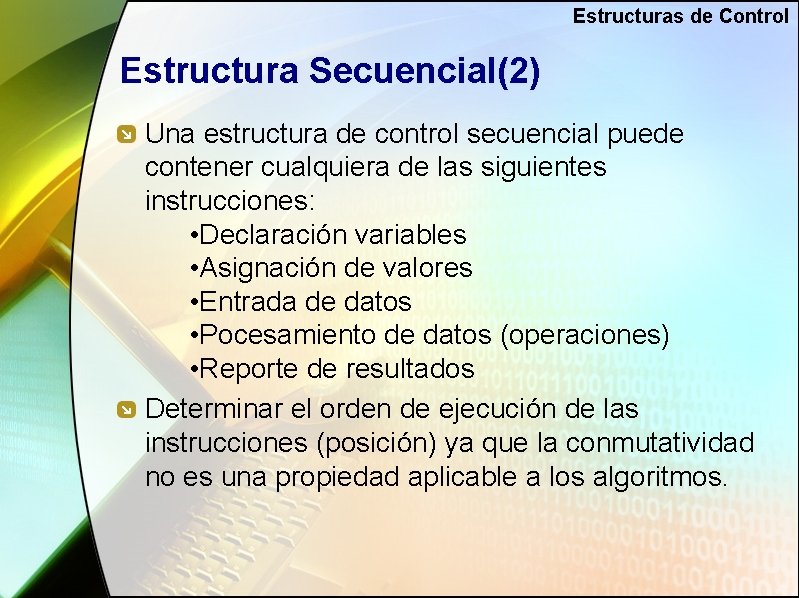 Estructuras de Control

Estructura Secuencial(2)

Una estructura de control secuencial puede contener cualquiera de las siguientes instrucciones:
•Declaración variables
•Asignación de valores
•Entrada de datos
•Pocesamiento de datos (operaciones)
•Reporte de resultados

Determinar el orden de ejecución de las instrucciones (posición) ya que la conmutatividad no es una propiedad aplicable a los algoritmos.